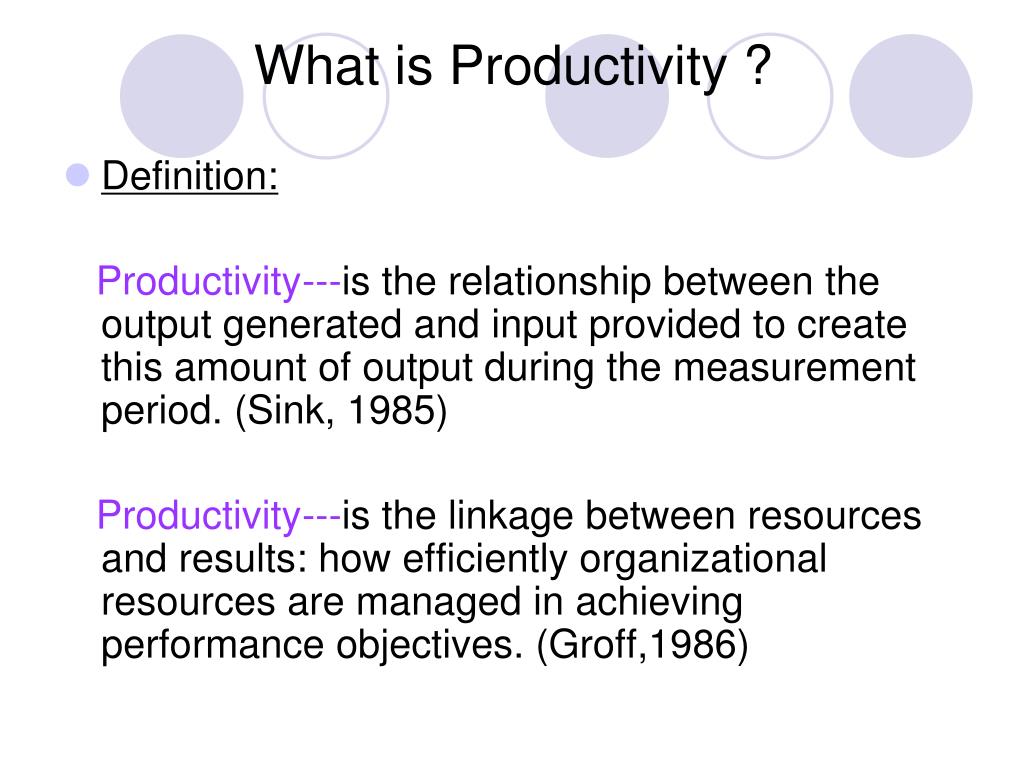 What is Productivity ?

Definition:

Productivity---is the relationship between the output generated and input provided to create this amount of output during the measurement period. (Sink, 1985)

Productivity---is the linkage between resources and results: how efficiently organizational resources are managed in achieving performance objectives. (Groff,1986)